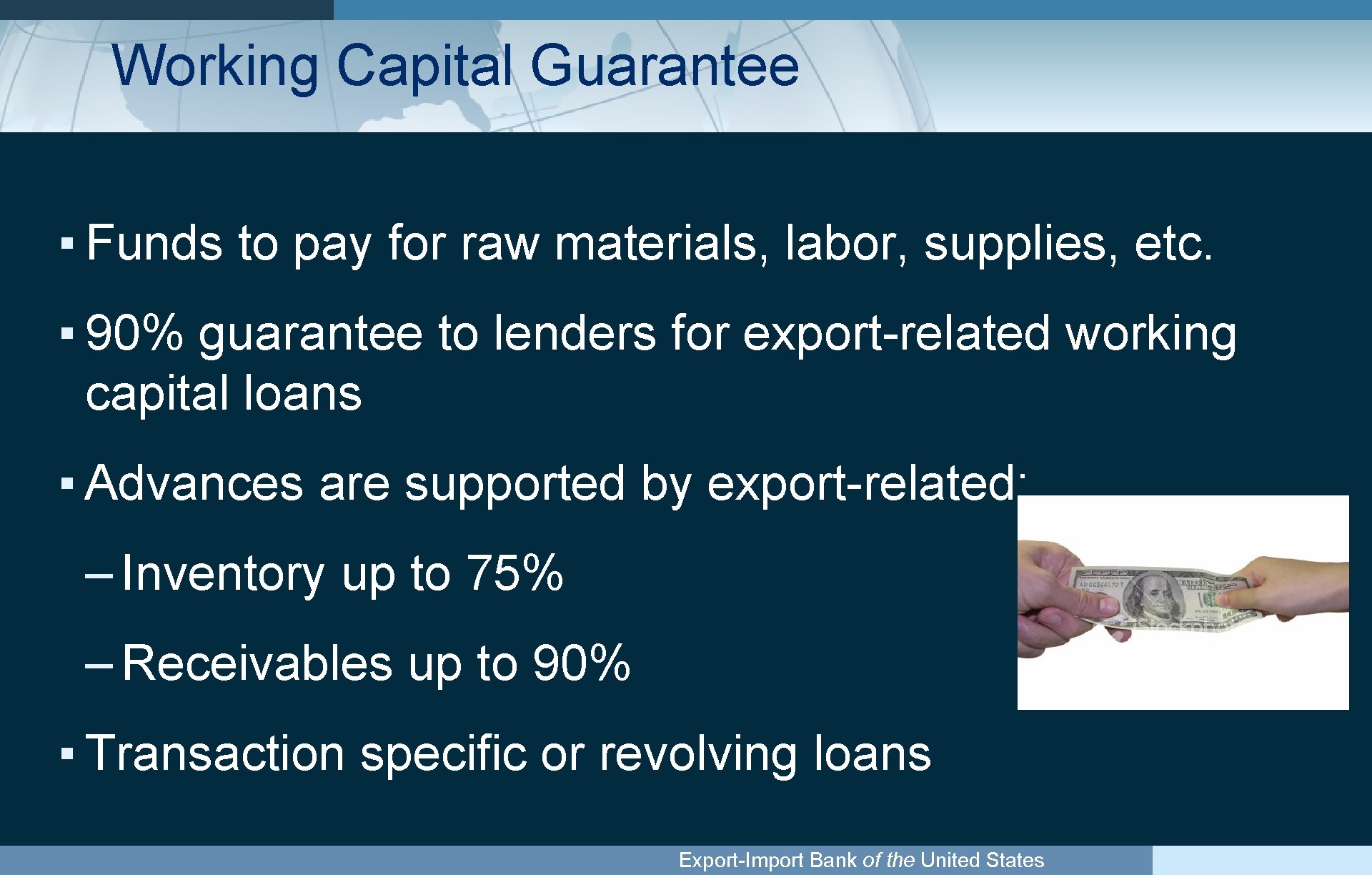 Working Capital Guarantee

▪ Funds to pay for raw materials, labor, supplies, etc.

▪ 90% guarantee to lenders for export-related working capital loans

▪ Advances are supported by export-related:

– Inventory up to 75%

– Receivables up to 90%

▪ Transaction specific or revolving loans

Export-Import Bank of the United States